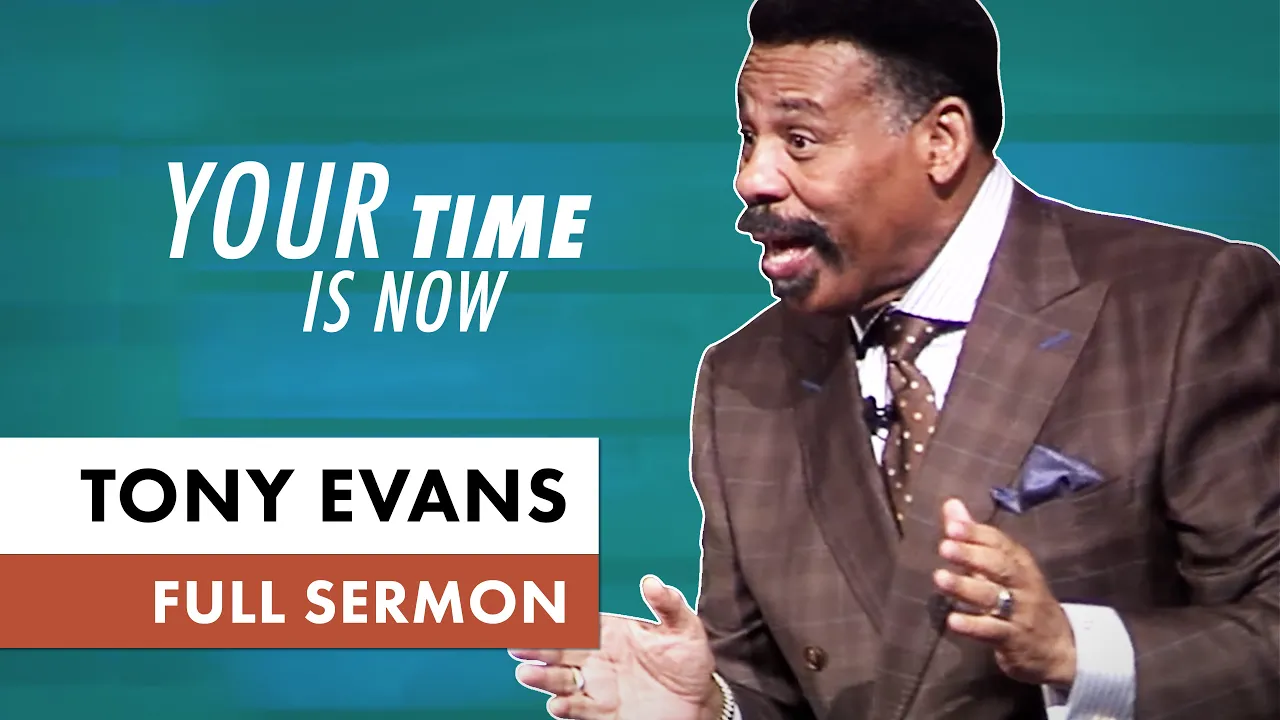 YOUR TIME IS NOW

TONY EVANS

FULL SERMON